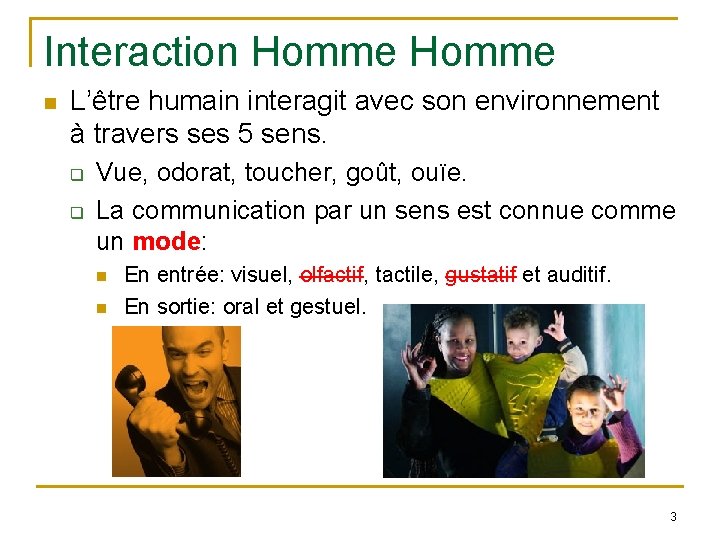 Interaction Homme Homme

L'être humain interagit avec son environnement à travers ses 5 sens.

Vue, odorat, toucher, goût, ouïe.

La communication par un sens est connue comme un mode:

En entrée: visuel, ~~olfactif~~, tactile, ~~gustatif~~ et auditif.

En sortie: oral et gestuel.

3